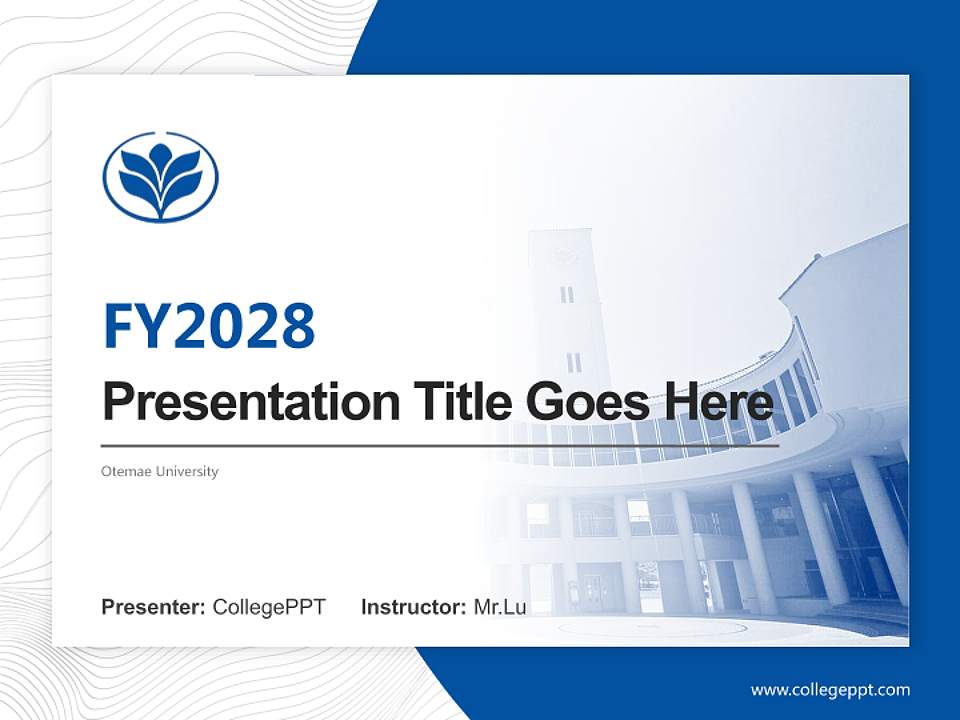 FY2028

Presentation Title Goes Here

Otemae University

Presenter: CollegePPT Instructor: Mr.Lu

www.collegeppt.com